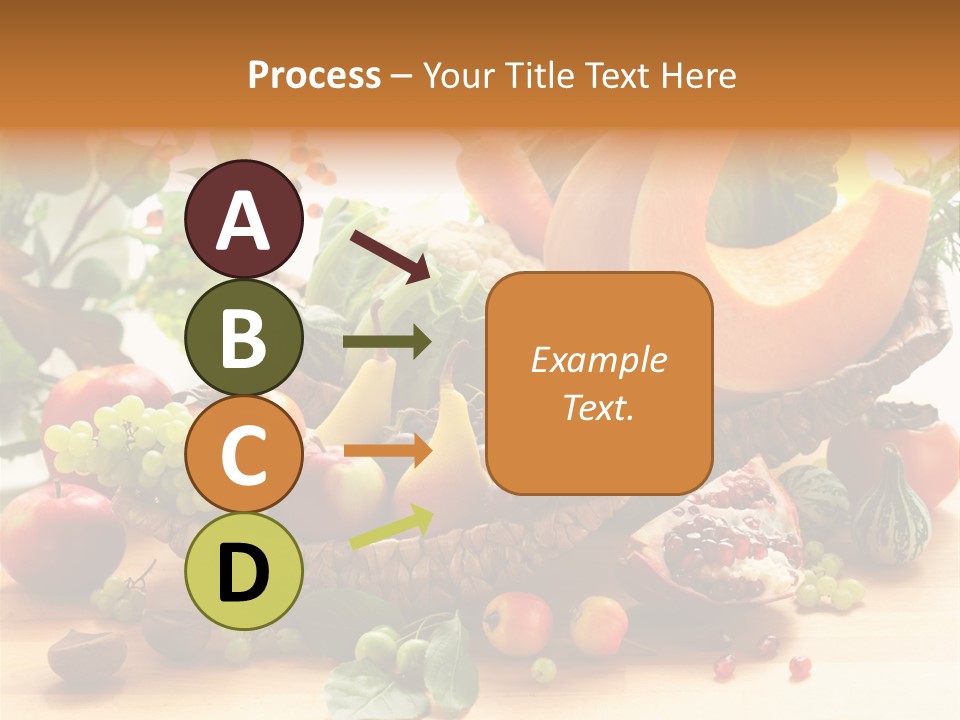 Process – Your Title Text Here

A

B

C

D

Example Text.